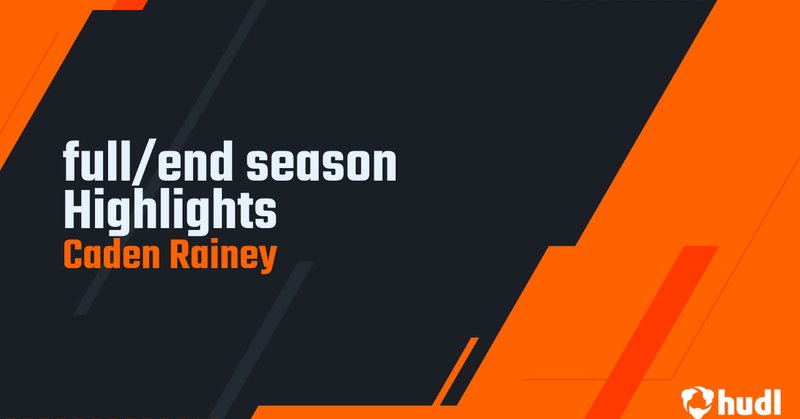 full/end season Highlights
Caden Rainey

hudl